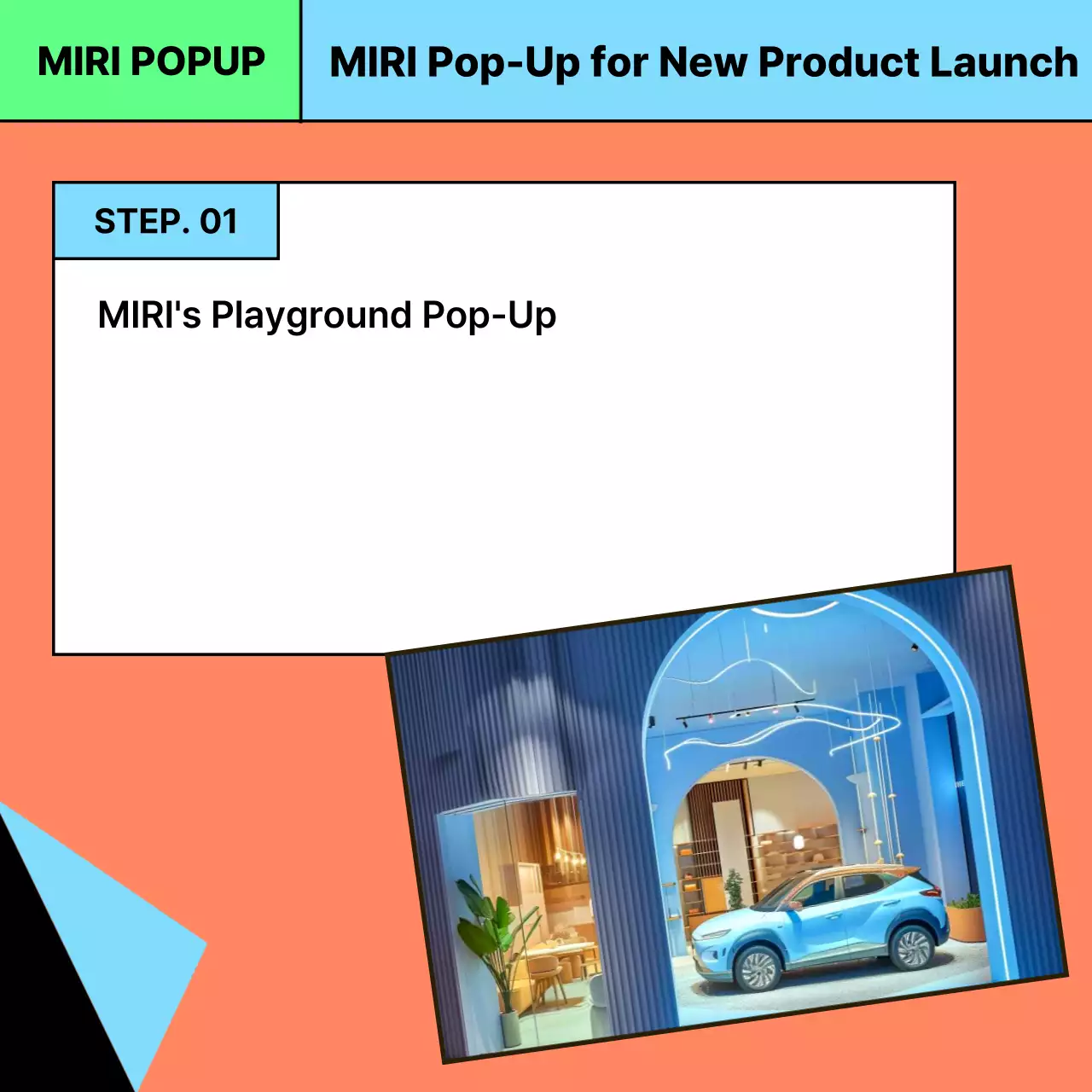 MIRI POPUP

MIRI Pop-Up for New Product Launch

STEP. 01

MIRI's Playground Pop-Up